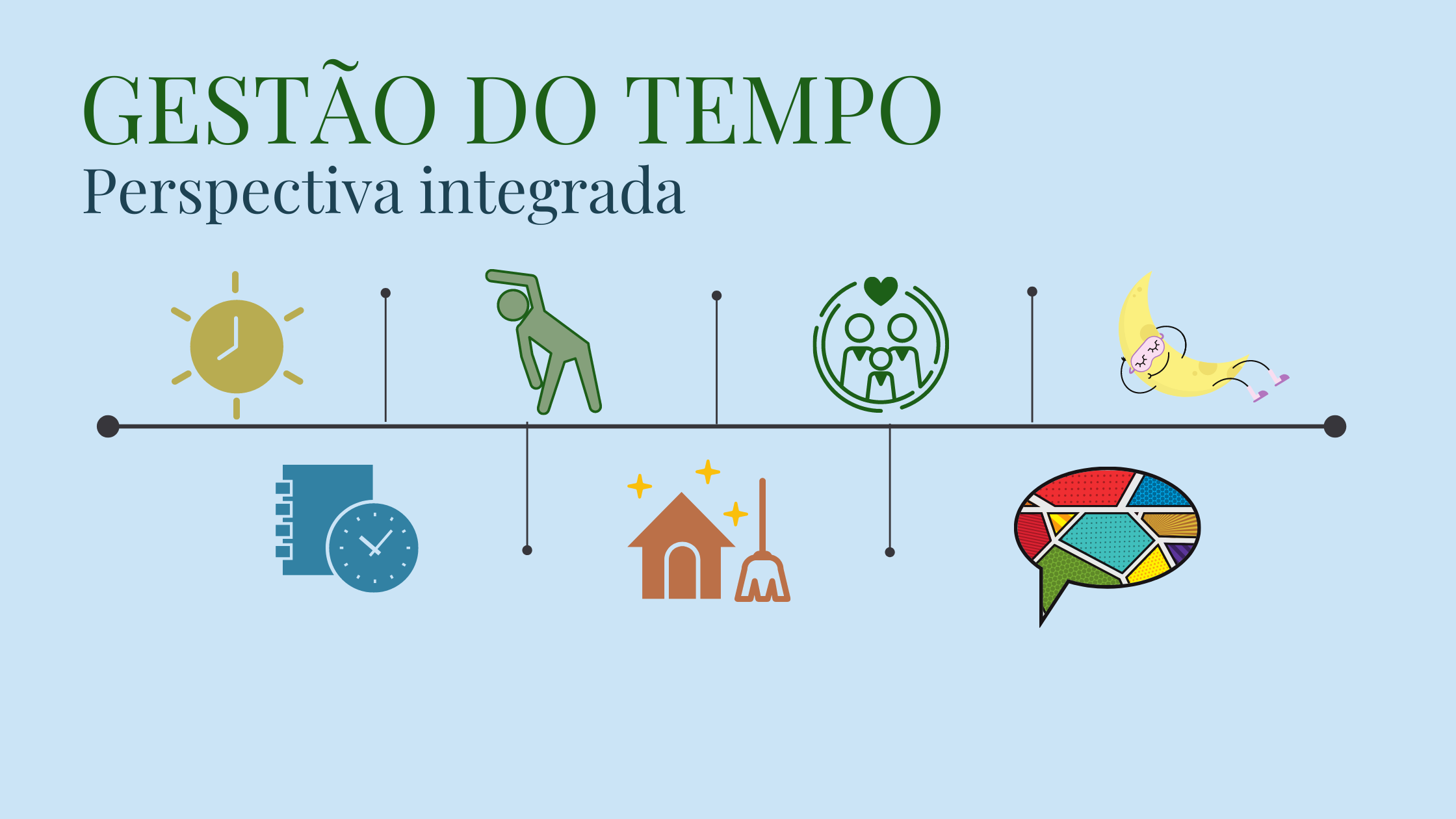 GESTÃO DO TEMPO
Perspectiva integrada